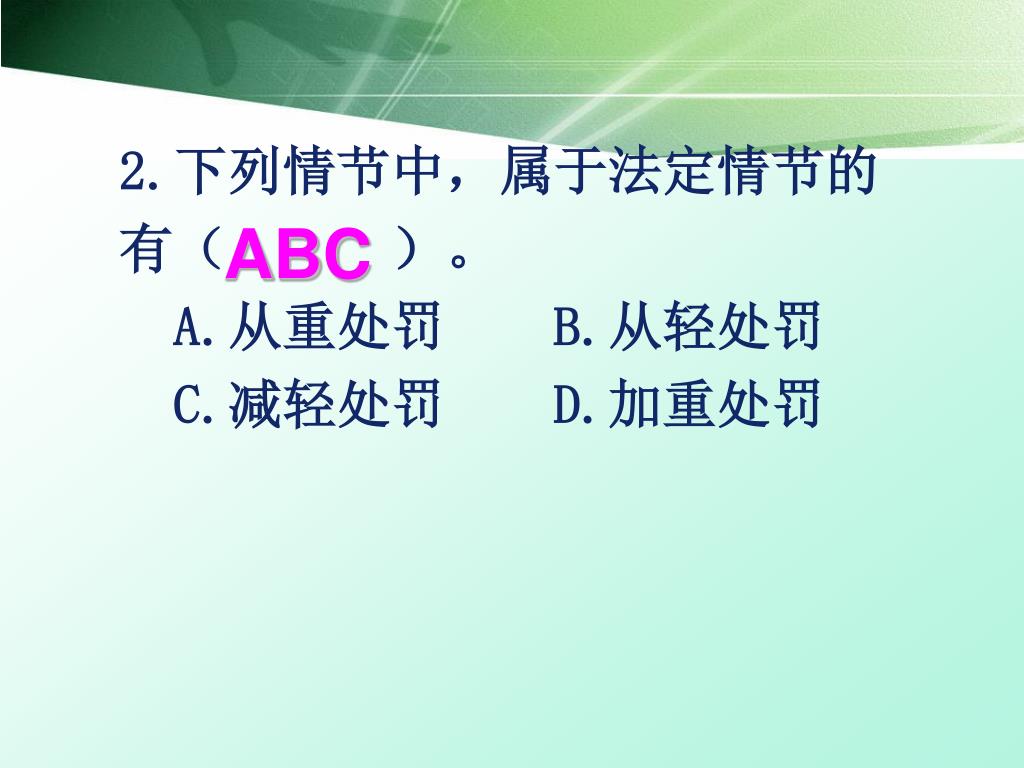 2.下列情节中，属于法定情节的有（ABC ）。

A.从重处罚　　B.从轻处罚

C.减轻处罚　　D.加重处罚